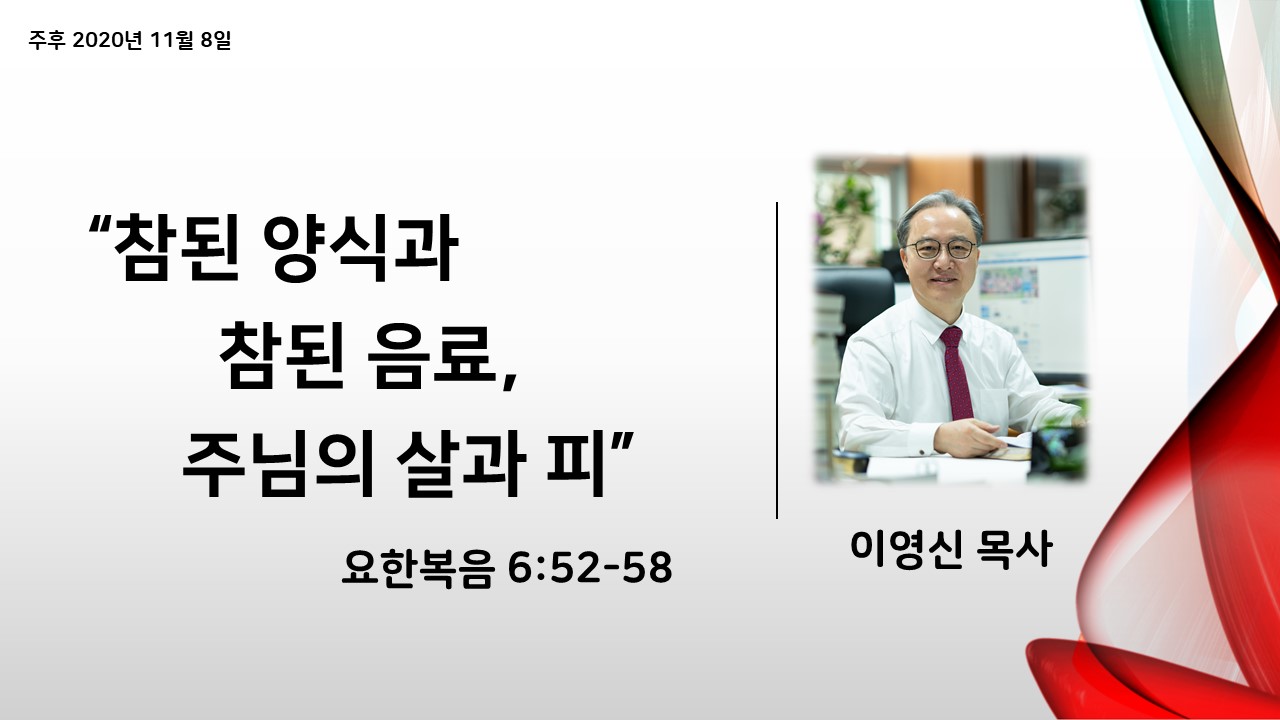 주후 2020년 11월 8일

“참된 양식과
참된 음료,
주님의 살과 피”

요한복음 6:52-58

이영신 목사